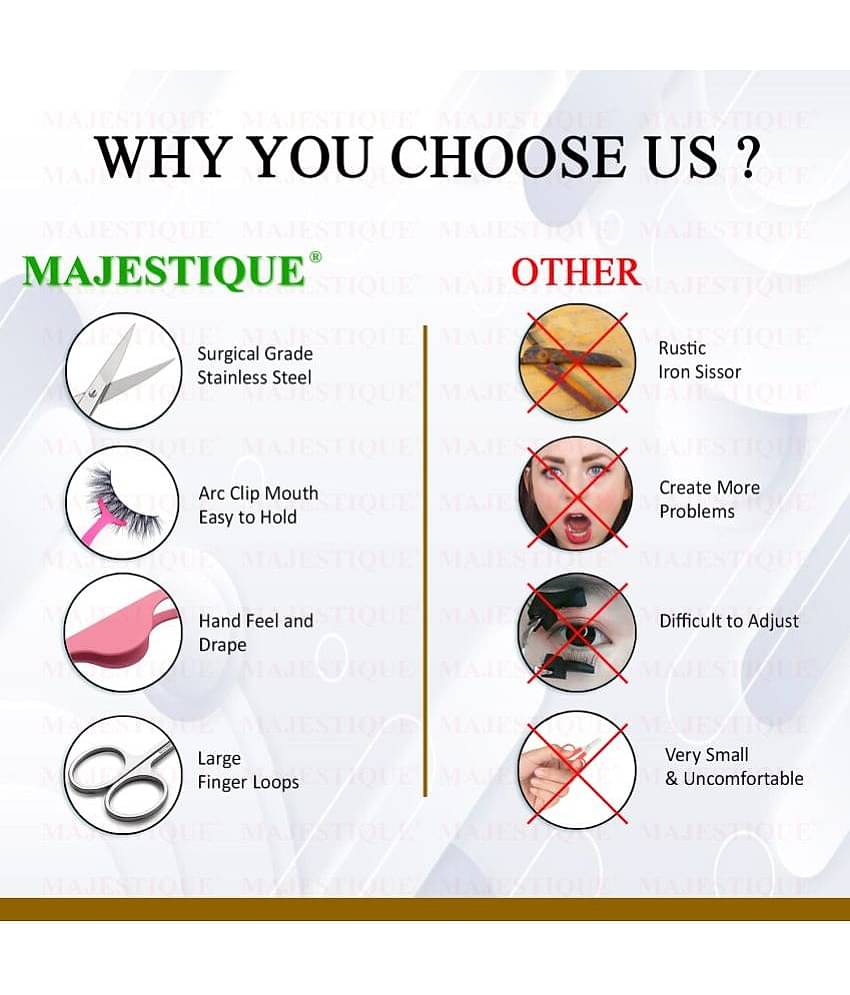 WHY YOU CHOOSE US ?

MAJESTIQUE®

Surgical Grade Stainless Steel

Arc Clip Mouth Easy to Hold

Hand Feel and Drape

Large Finger Loops

OTHER

Rustic Iron Sissor

Create More Problems

Difficult to Adjust

Very Small & Uncomfortable